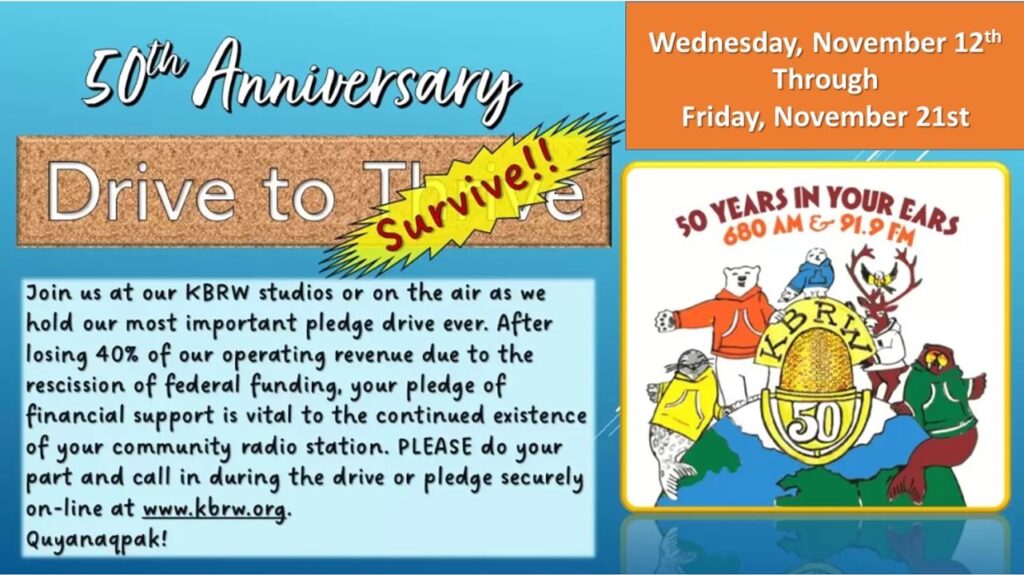 50th Anniversary

Drive to Thrive

Survive!!

Wednesday, November 12th Through Friday, November 21st

Join us at our KBRW studios or on the air as we hold our most important pledge drive ever. After losing 40% of our operating revenue due to the rescission of federal funding, your pledge of financial support is vital to the continued existence of your community radio station. PLEASE do your part and call in during the drive or pledge securely on-line at www.kbrw.org.
Quyanaqpak!

50 YEARS IN YOUR EARS
680 AM & 91.9 FM

KBRW

50